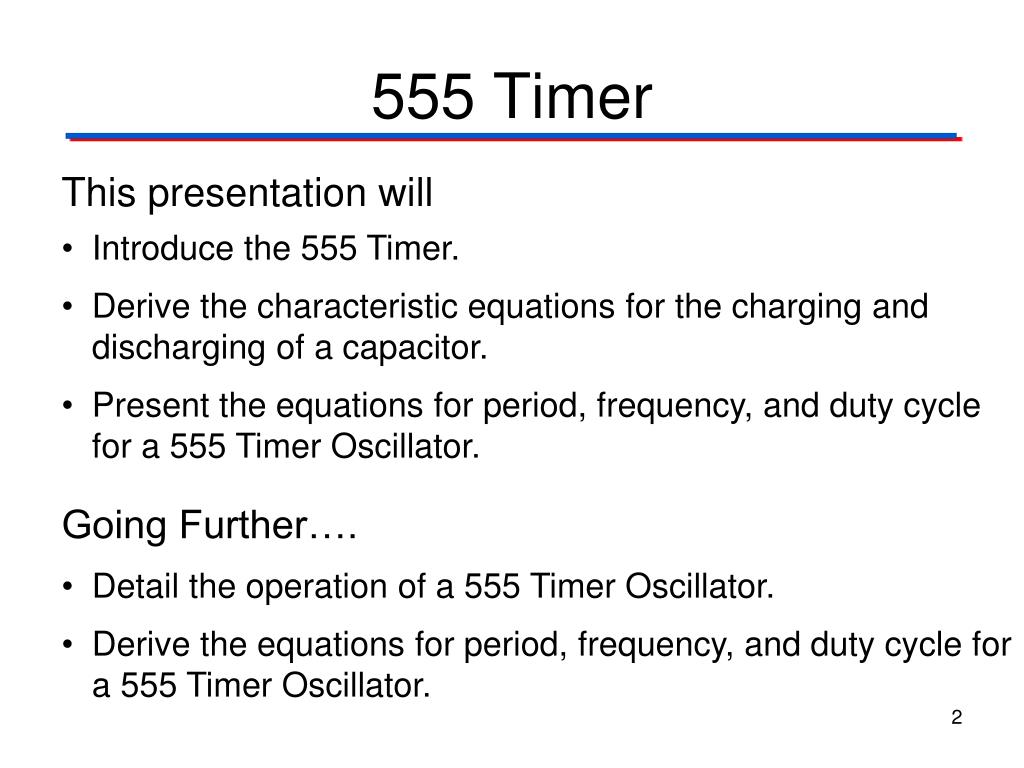 555 Timer

This presentation will

• Introduce the 555 Timer.
• Derive the characteristic equations for the charging and discharging of a capacitor.
• Present the equations for period, frequency, and duty cycle for a 555 Timer Oscillator.

Going Further….

• Detail the operation of a 555 Timer Oscillator.
• Derive the equations for period, frequency, and duty cycle for a 555 Timer Oscillator.

2